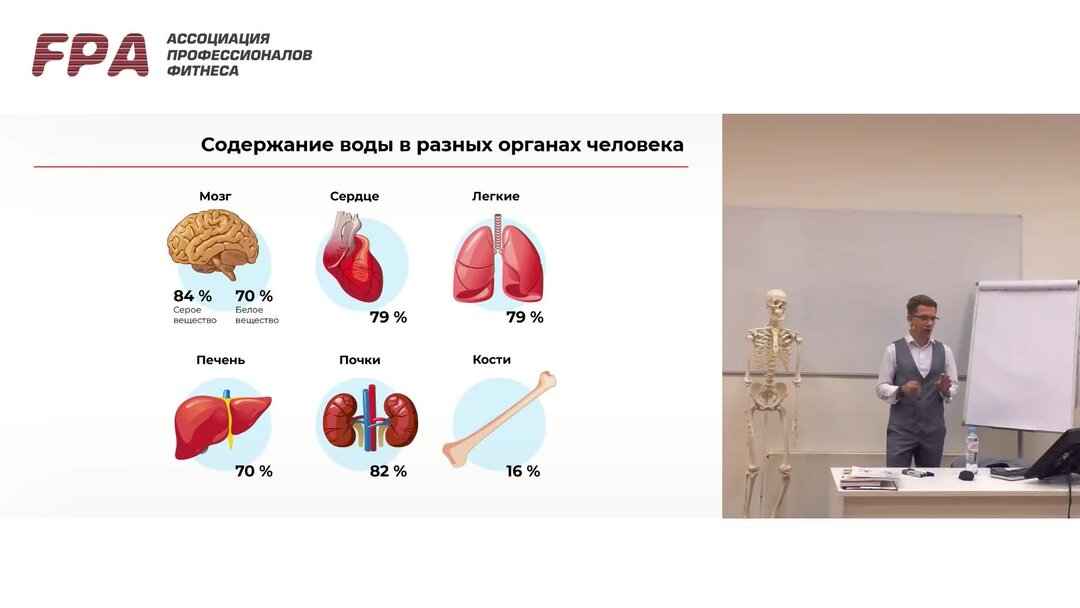 FPA АССОЦИАЦИЯ ПРОФЕССИОНАЛОВ ФИТНЕСА

Содержание воды в разных органах человека

Мозг
84 %
Серое вещество
70 %
Белое вещество

Сердце
79 %

Легкие
79 %

Печень
70 %

Почки
82 %

Кости
16 %